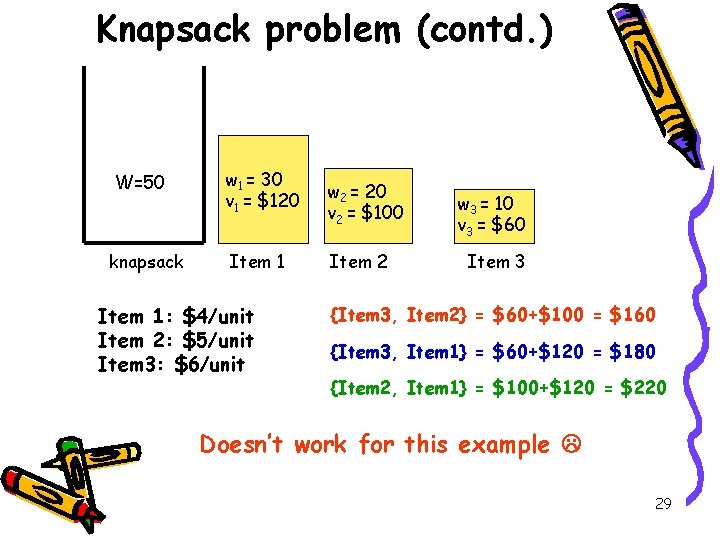 Knapsack problem (contd.)

W=50

$w_1 = 30$
$v_1 = \$120$

$w_2 = 20$
$v_2 = \$100$

$w_3 = 10$
$v_3 = \$60$

knapsack Item 1 Item 2 Item 3

Item 1: $4/unit
Item 2: $5/unit
Item3: $6/unit

{Item3, Item2} = $60+$100 = $160

{Item3, Item1} = $60+$120 = $180

{Item2, Item1} = $100+$120 = $220

Doesn't work for this example ☹

29